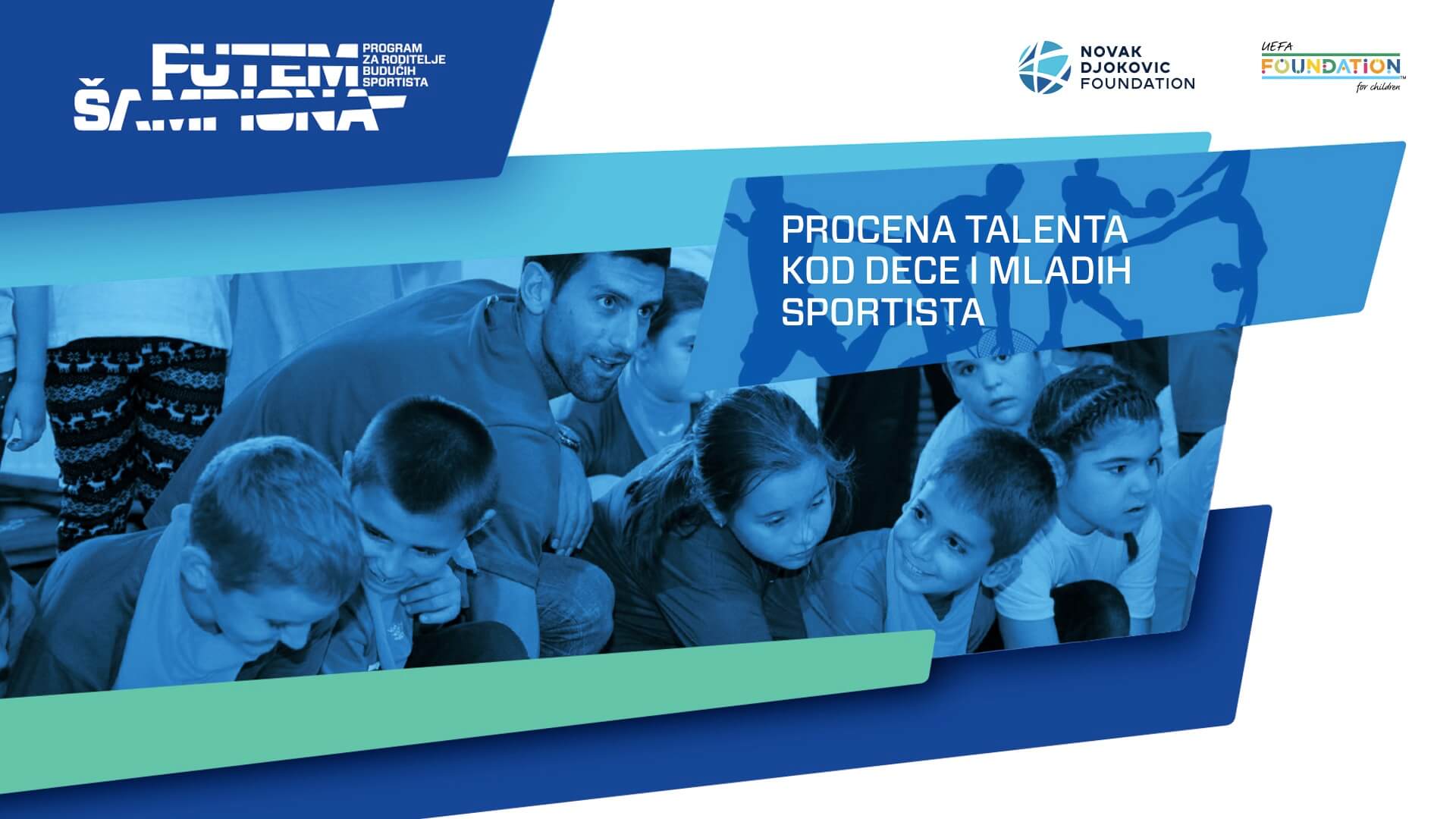 PUTEM ŠAMPIONA

PROGRAM ZA RODITELJE BUDUĆIH SPORTISTA

NOVAK DJOKOVIC FOUNDATION

UEFA FOUNDATION for children

PROCENA TALENTA KOD DECE I MLADIH SPORTISTA